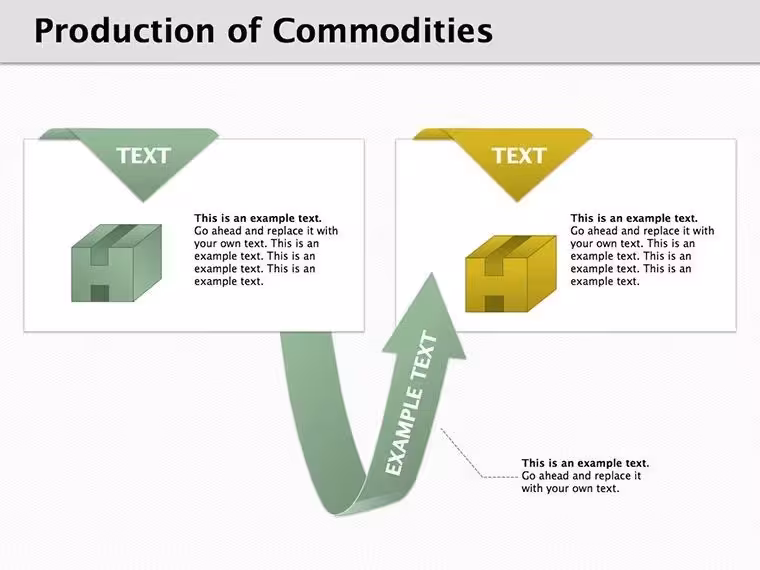 Production of Commodities

TEXT

This is an example text. Go ahead and replace it with your own text. This is an example text. This is an example text. This is an example text.

TEXT

This is an example text. Go ahead and replace it with your own text. This is an example text. This is an example text. This is an example text.

EXAMPLE TEXT

This is an example text. Go ahead and replace it with your own text.